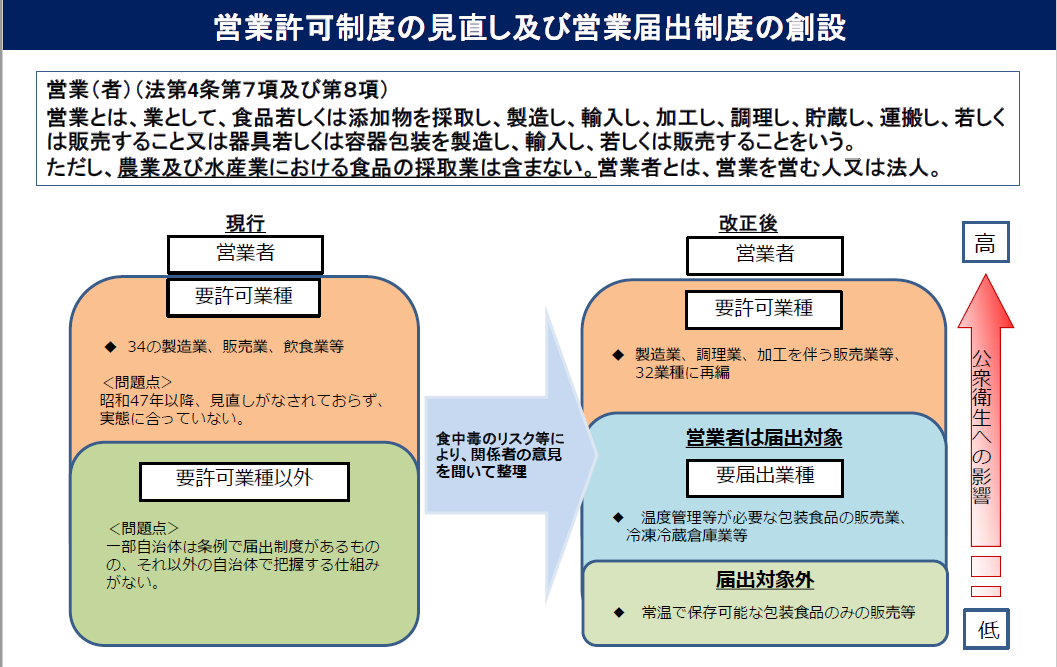 営業許可制度の見直し及び営業届出制度の創設

営業（者）（法第4条第7項及び第8項）
営業とは、業として、食品若しくは添加物を採取し、製造し、輸入し、加工し、調理し、貯蔵し、運搬し、若しくは販売すること又は器具若しくは容器包装を製造し、輸入し、若しくは販売することをいう。
ただし、農業及び水産業における食品の採取業は含まない。営業者とは、営業を営む人又は法人。

現行

営業者

要許可業種

◆ 34の製造業、販売業、飲食業等

＜問題点＞
昭和47年以降、見直しがなされておらず、実態に合っていない。

要許可業種以外

＜問題点＞
一部自治体は条例で届出制度があるものの、それ以外の自治体で把握する仕組みがない。

食中毒のリスク等により、関係者の意見を聞いて整理

改正後

営業者

要許可業種

◆ 製造業、調理業、加工を伴う販売業等、32業種に再編

営業者は届出対象

要届出業種

◆ 温度管理等が必要な包装食品の販売業、冷凍冷蔵倉庫業等

届出対象外

◆ 常温で保存可能な包装食品のみの販売等

高

公衆衛生への影響

低